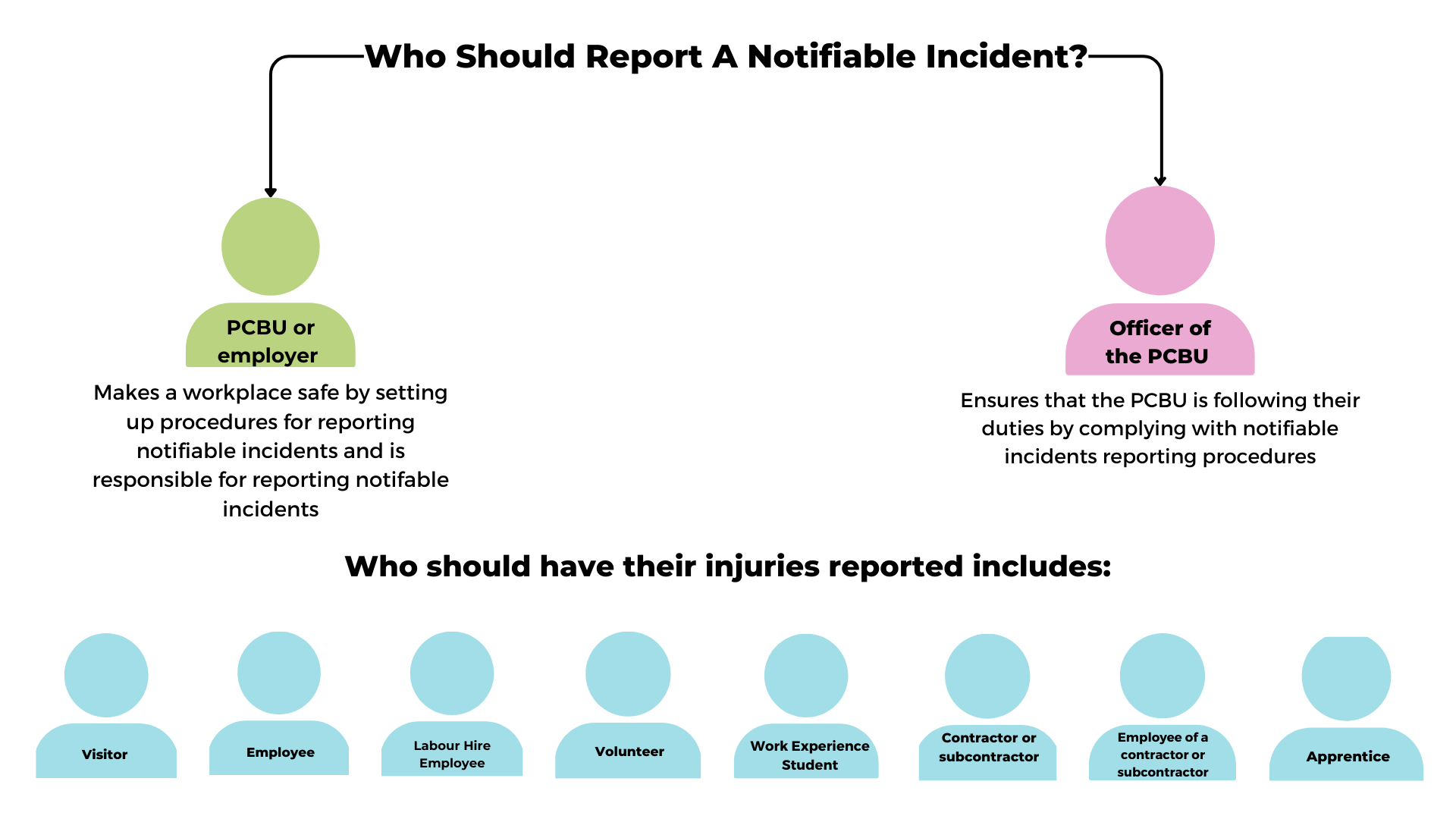 Who Should Report A Notifiable Incident?

PCBU or employer

Makes a workplace safe by setting up procedures for reporting notifiable incidents and is responsible for reporting notifable incidents

Officer of the PCBU

Ensures that the PCBU is following their duties by complying with notifiable incidents reporting procedures

Who should have their injuries reported includes:

Visitor

Employee

Labour Hire Employee

Volunteer

Work Experience Student

Contractor or subcontractor

Employee of a contractor or subcontractor

Apprentice